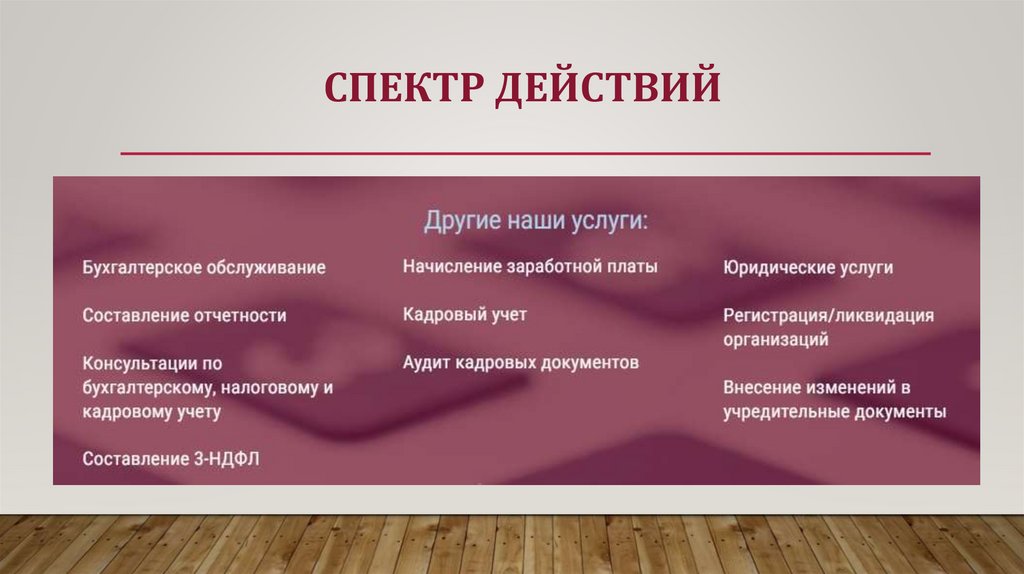 СПЕКТР ДЕЙСТВИЙ

Другие наши услуги:

Бухгалтерское обслуживание

Составление отчетности

Консультации по бухгалтерскому, налоговому и кадровому учету

Составление 3-НДФЛ

Начисление заработной платы

Кадровый учет

Аудит кадровых документов

Юридические услуги

Регистрация/ликвидация организаций

Внесение изменений в учредительные документы